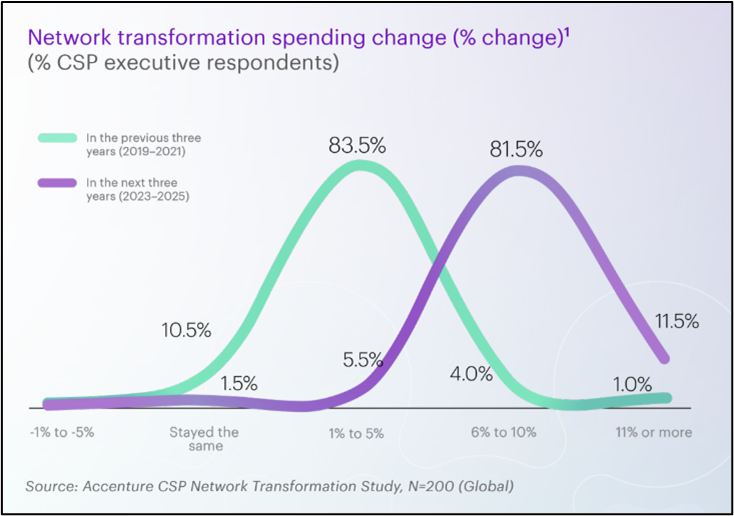 Network transformation spending change (% change)¹
(% CSP executive respondents)

In the previous three years (2019–2021)

In the next three years (2023–2025)

83.5%

81.5%

10.5%

1.5%

5.5%

4.0%

11.5%

1.0%

-1% to -5%

Stayed the same

1% to 5%

6% to 10%

11% or more

Source: Accenture CSP Network Transformation Study, N=200 (Global)